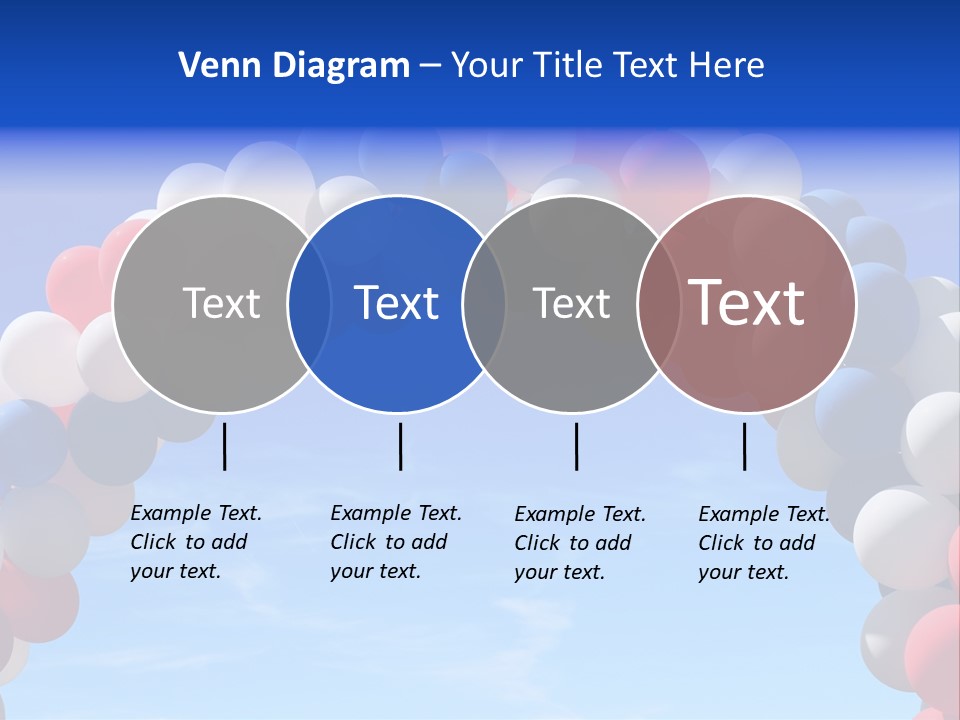 Venn Diagram – Your Title Text Here

Text

Text

Text

Text

Example Text. Click to add your text.

Example Text. Click to add your text.

Example Text. Click to add your text.

Example Text. Click to add your text.